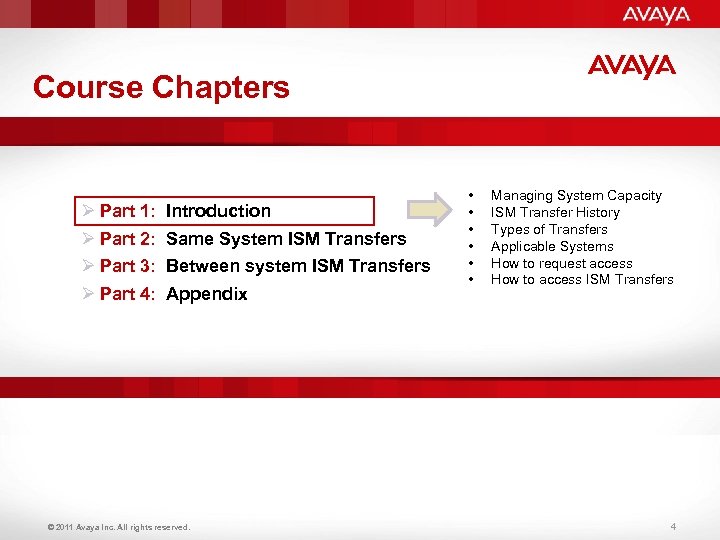 AVAYA

AVAYA

Course Chapters

➢ Part 1: Introduction
➢ Part 2: Same System ISM Transfers
➢ Part 3: Between system ISM Transfers
➢ Part 4: Appendix

• Managing System Capacity
• ISM Transfer History
• Types of Transfers
• Applicable Systems
• How to request access
• How to access ISM Transfers

© 2011 Avaya Inc. All rights reserved.

4